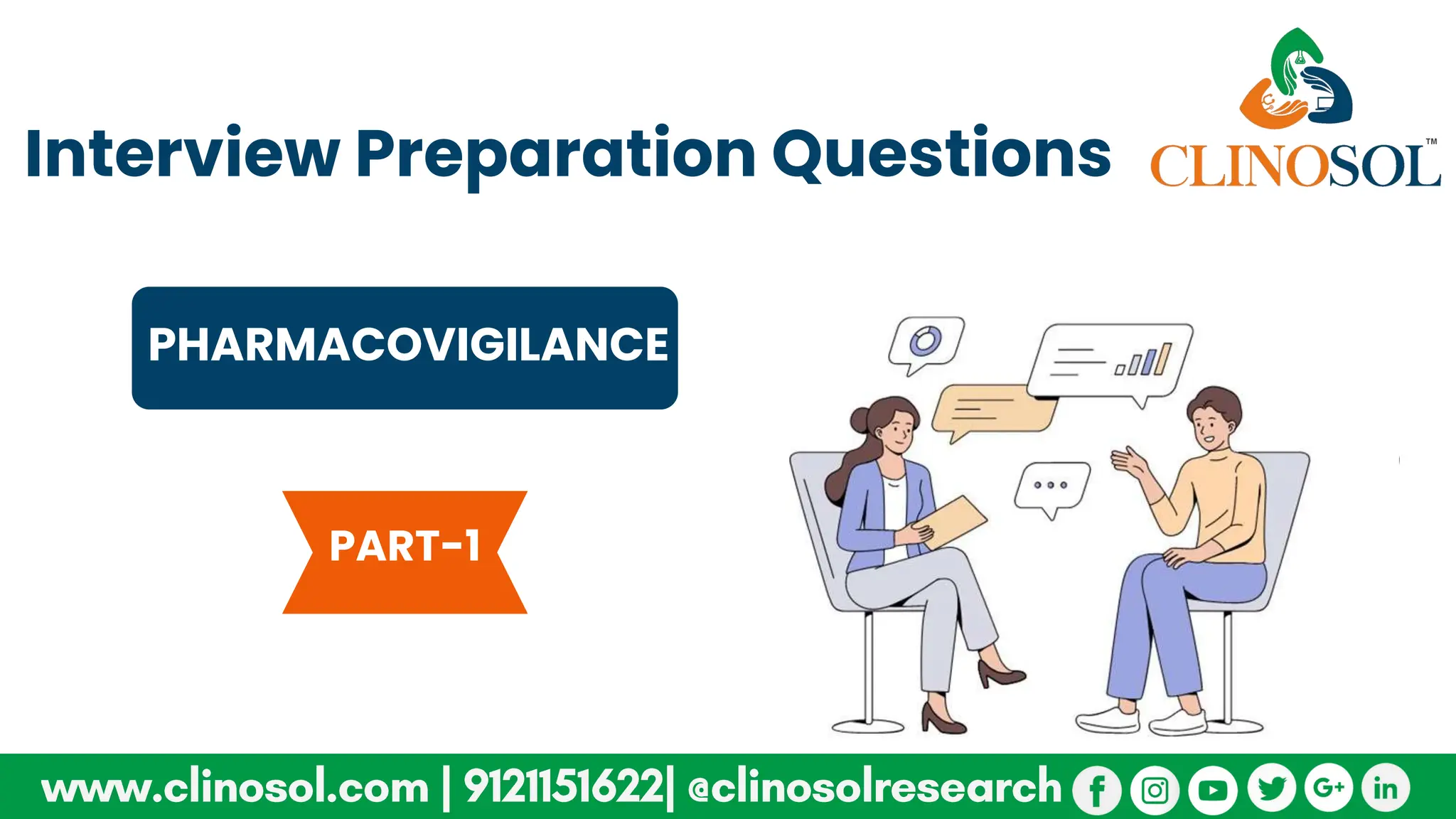 Interview Preparation Questions

CLINOSOL™

PHARMACOVIGILANCE

PART-1

www.clinosol.com | 9121151622| @clinosolresearch